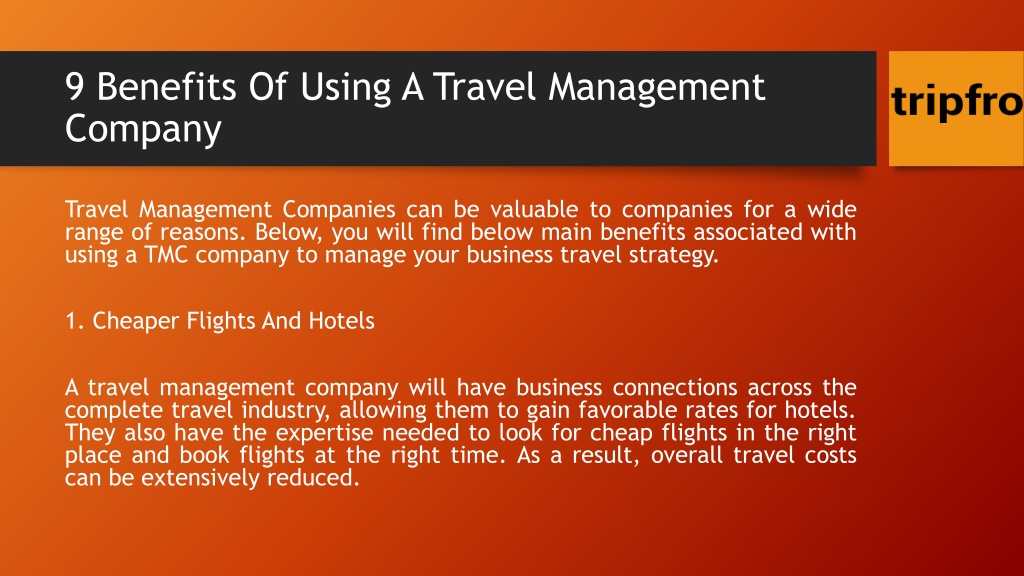 9 Benefits Of Using A Travel Management Company

tripfro

Travel Management Companies can be valuable to companies for a wide range of reasons. Below, you will find below main benefits associated with using a TMC company to manage your business travel strategy.

1. Cheaper Flights And Hotels

A travel management company will have business connections across the complete travel industry, allowing them to gain favorable rates for hotels. They also have the expertise needed to look for cheap flights in the right place and book flights at the right time. As a result, overall travel costs can be extensively reduced.